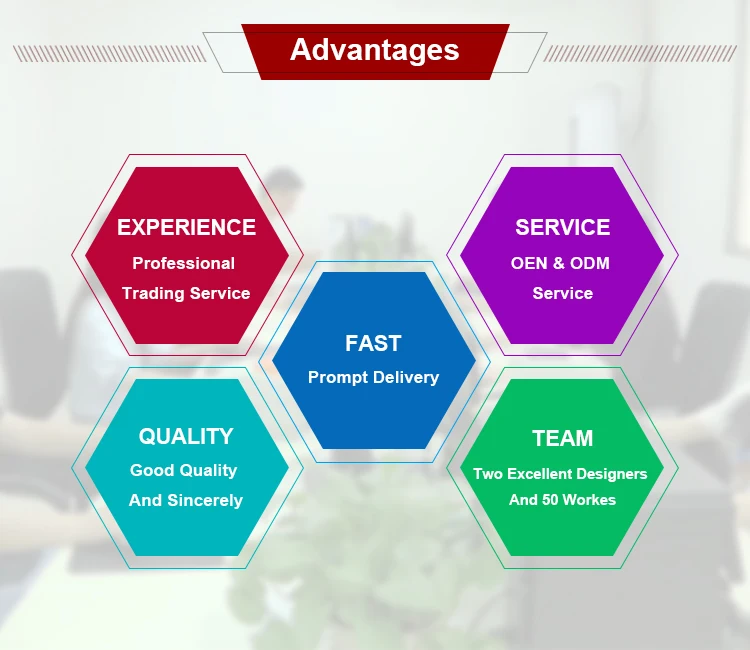 Advantages

EXPERIENCE
Professional Trading Service

SERVICE
OEN & ODM Service

FAST
Prompt Delivery

QUALITY
Good Quality And Sincerely

TEAM
Two Excellent Designers And 50 Workes